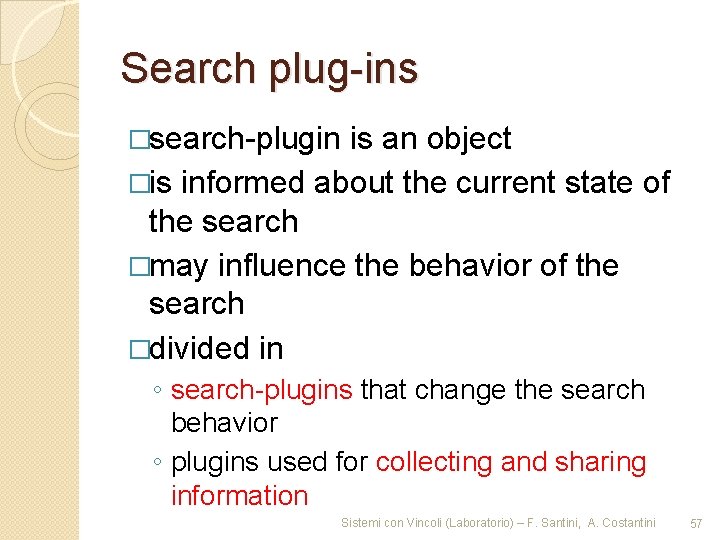 Search plug-ins

□search-plugin is an object

□is informed about the current state of the search

□may influence the behavior of the search

□divided in

◦ search-plugins that change the search behavior

◦ plugins used for collecting and sharing information

Sistemi con Vincoli (Laboratorio) – F. Santini, A. Costantini 57